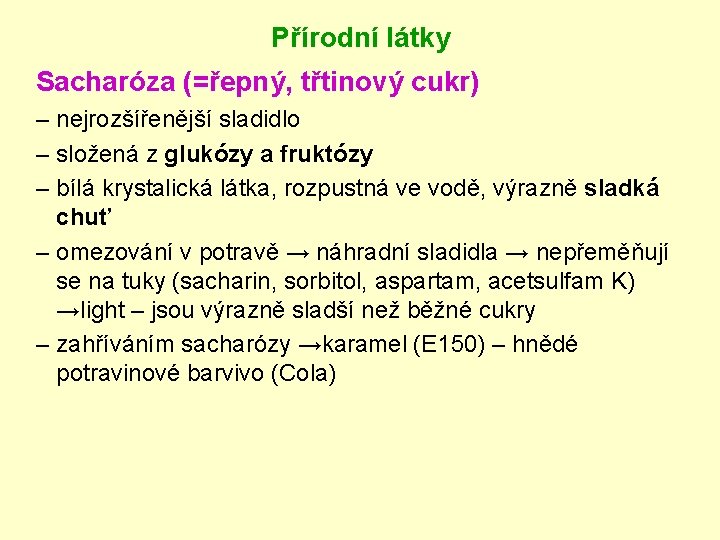 Přírodní látky

Sacharóza (=řepný, třtinový cukr)

– nejrozšířenější sladidlo

– složená z glukózy a fruktózy

– bílá krystalická látka, rozpustná ve vodě, výrazně sladká chuť

– omezování v potravě → náhradní sladidla → nepřeměňují se na tuky (sacharin, sorbitol, aspartam, acetsulfam K) →light – jsou výrazně sladší než běžné cukry

– zahříváním sacharózy →karamel (E150) – hnědé potravinové barvivo (Cola)